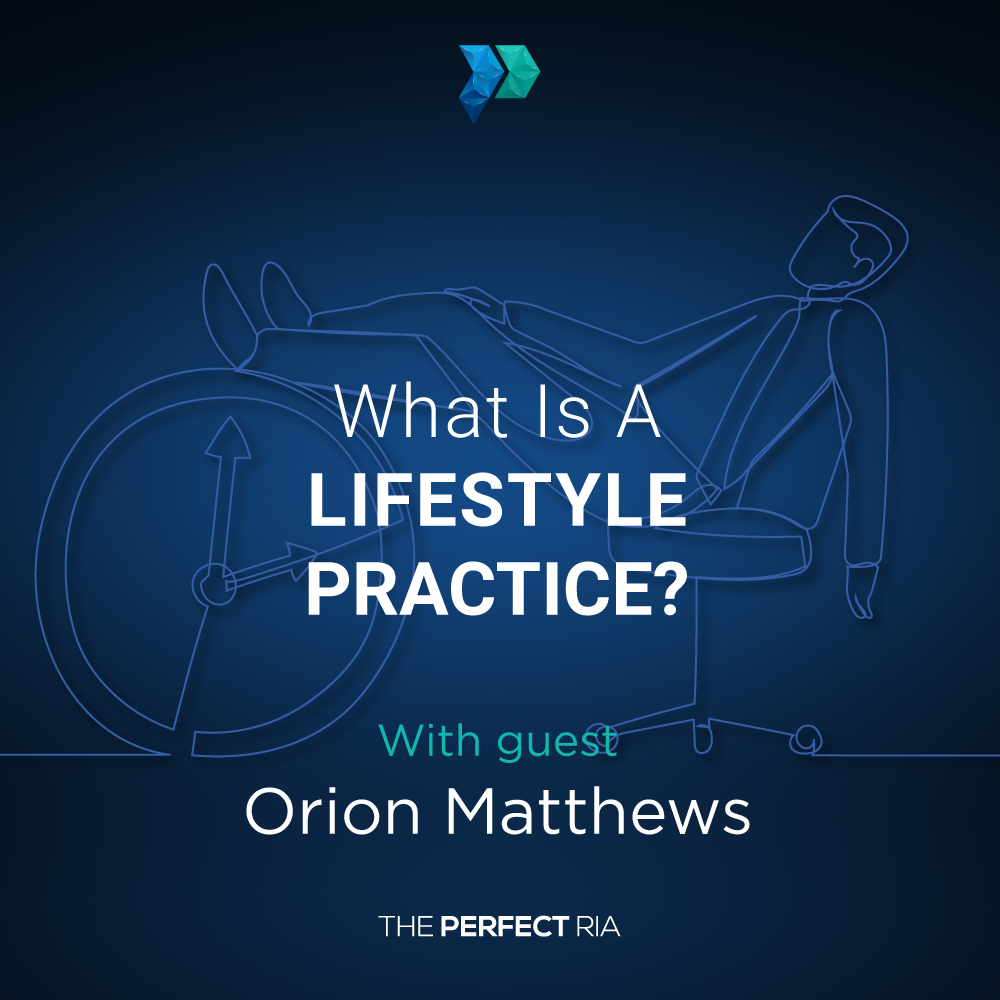 What Is A
LIFESTYLE
PRACTICE?

With guest
Orion Matthews

THE PERFECT RIA